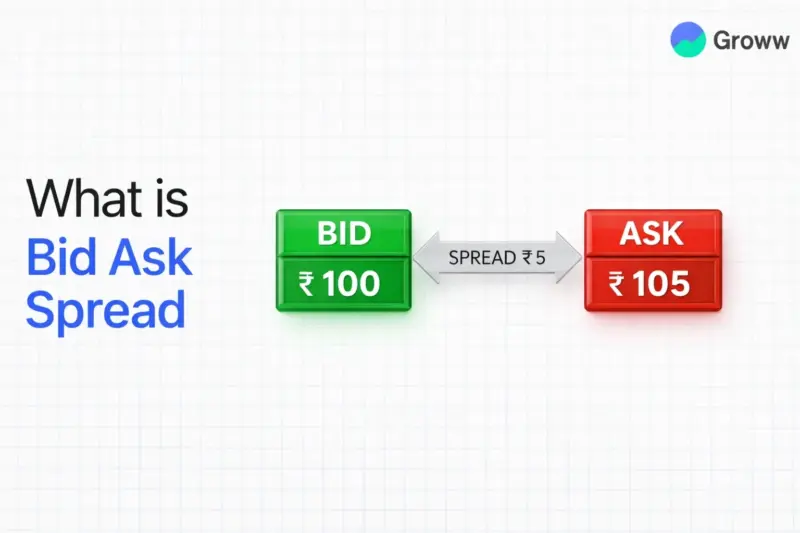 Groww

What is
Bid Ask
Spread

BID
₹ 100

SPREAD ₹ 5

ASK
₹ 105